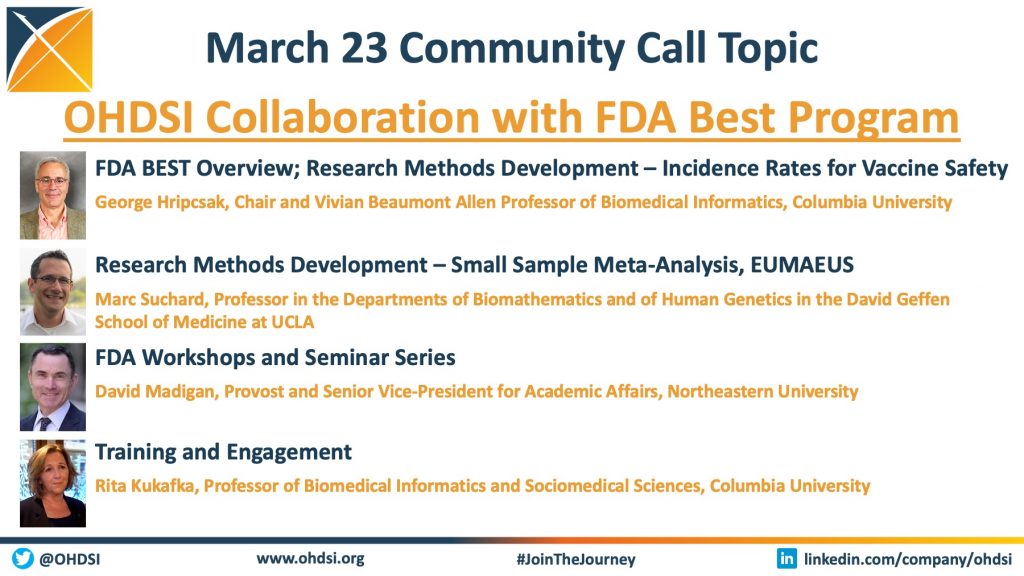 March 23 Community Call Topic

OHDSI Collaboration with FDA Best Program

FDA BEST Overview; Research Methods Development – Incidence Rates for Vaccine Safety

George Hripcsak, Chair and Vivian Beaumont Allen Professor of Biomedical Informatics, Columbia University

Research Methods Development – Small Sample Meta-Analysis, EUMAEUS

Marc Suchard, Professor in the Departments of Biomathematics and of Human Genetics in the David Geffen School of Medicine at UCLA

FDA Workshops and Seminar Series

David Madigan, Provost and Senior Vice-President for Academic Affairs, Northeastern University

Training and Engagement

Rita Kukafka, Professor of Biomedical Informatics and Sociomedical Sciences, Columbia University

@OHDSI www.ohdsi.org #JoinTheJourney linkedin.com/company/ohdsi